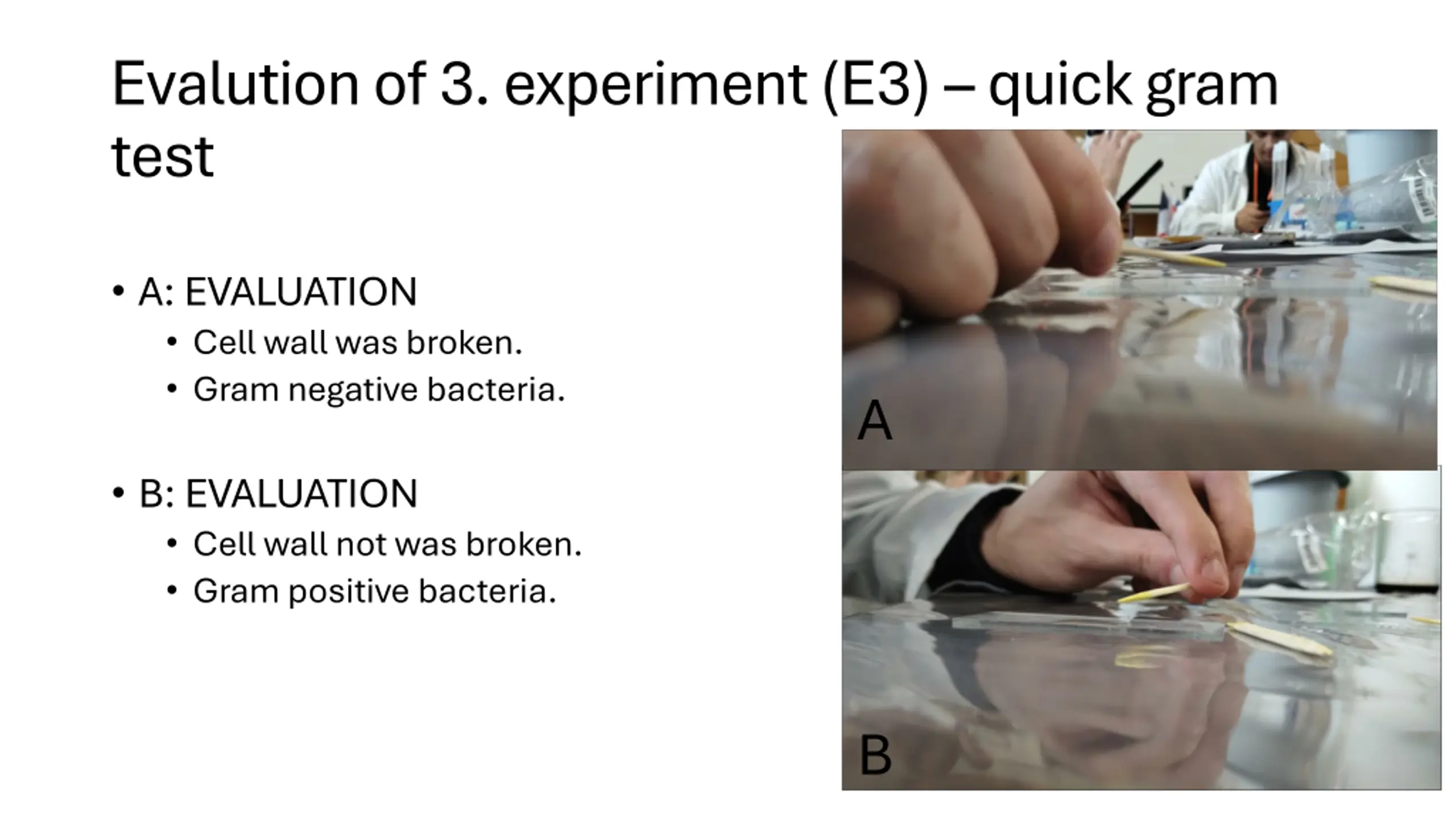 Evalution of 3. experiment (E3) – quick gram test

• A: EVALUATION
  • Cell wall was broken.
  • Gram negative bacteria.

• B: EVALUATION
  • Cell wall not was broken.
  • Gram positive bacteria.

A

B